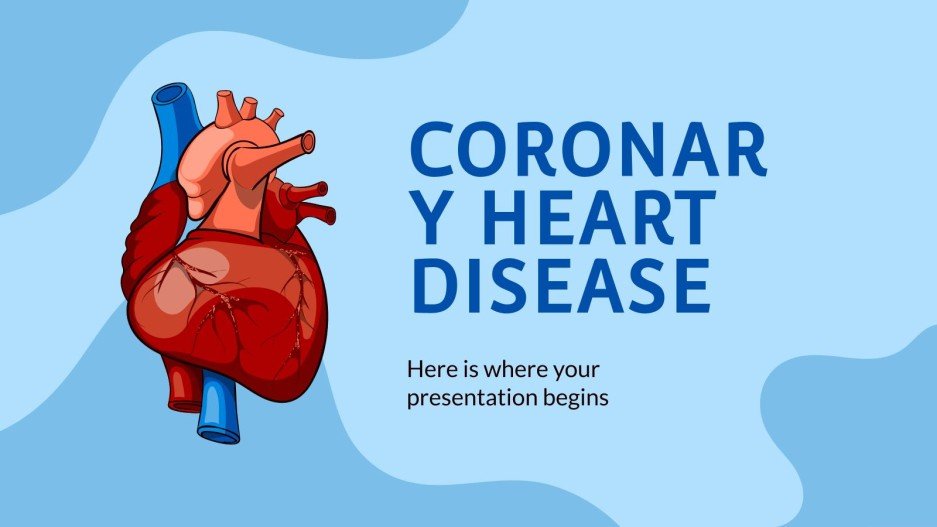 CORONAR
Y HEART
DISEASE

Here is where your presentation begins